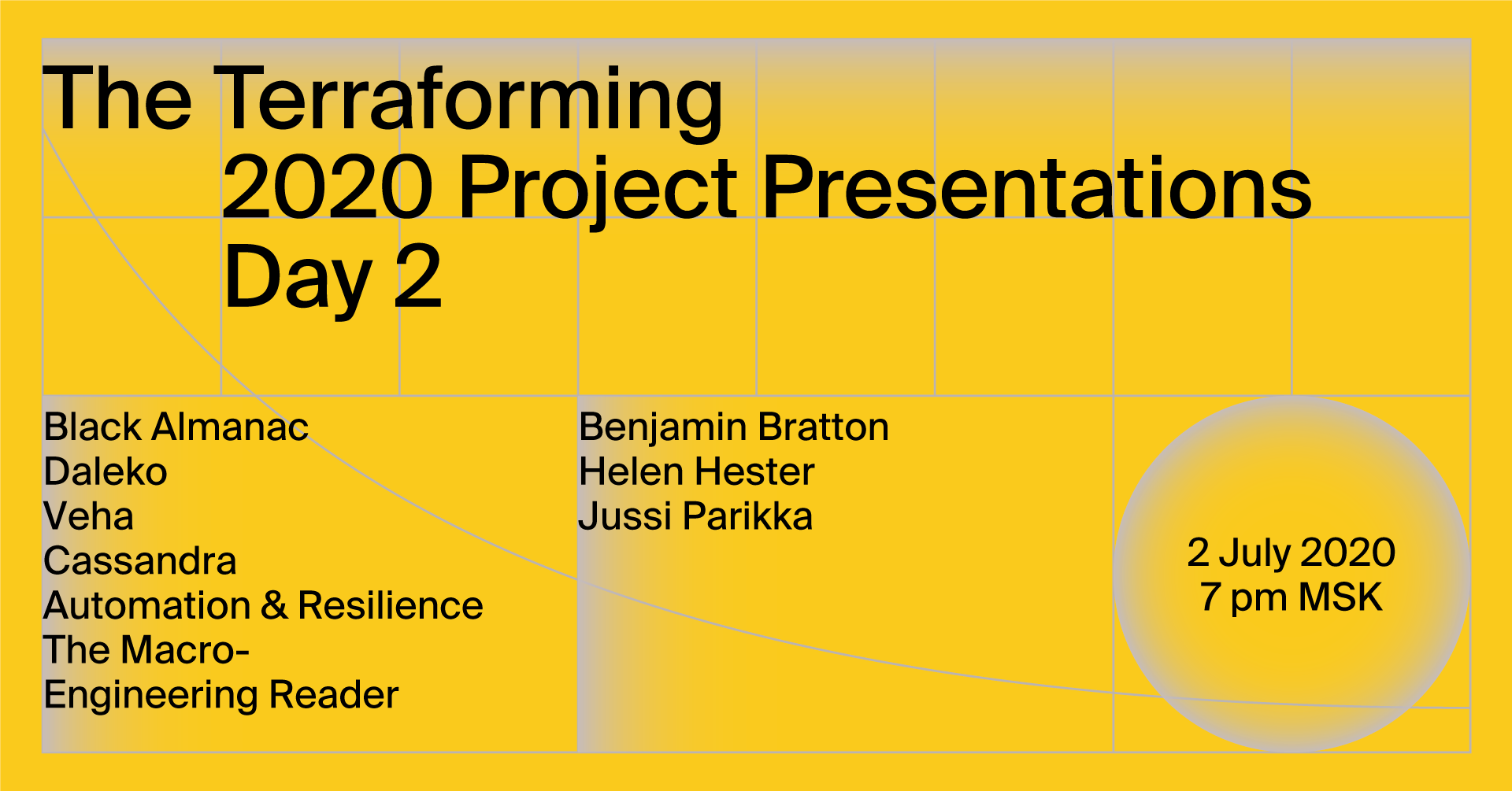 The Terraforming
2020 Project Presentations
Day 2

Black Almanac
Daleko
Veha
Cassandra
Automation & Resilience
The Macro-Engineering Reader

Benjamin Bratton
Helen Hester
Jussi Parikka

2 July 2020
7 pm MSK